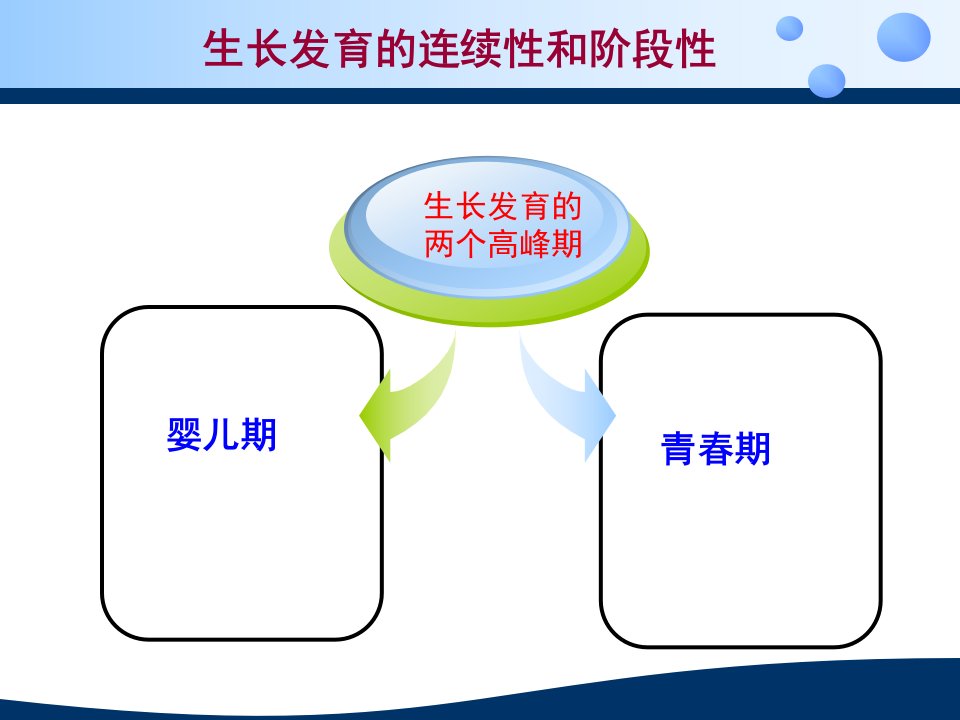 生长发育的连续性和阶段性

生长发育的两个高峰期

婴儿期

青春期